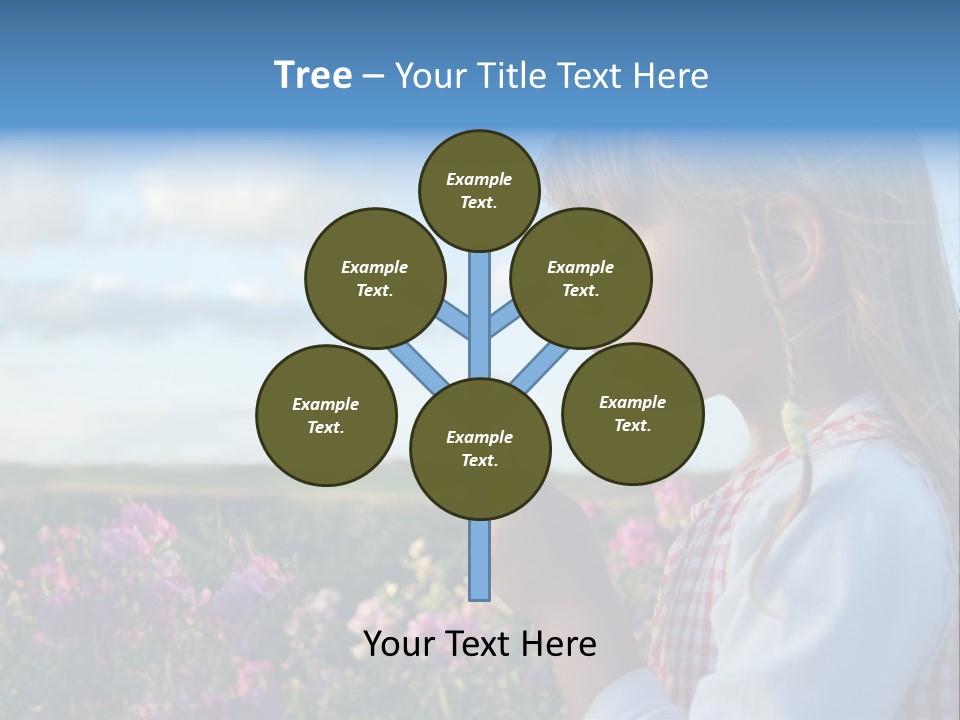 Tree – Your Title Text Here

Example Text.

Example Text.

Example Text.

Example Text.

Example Text.

Example Text.

Your Text Here